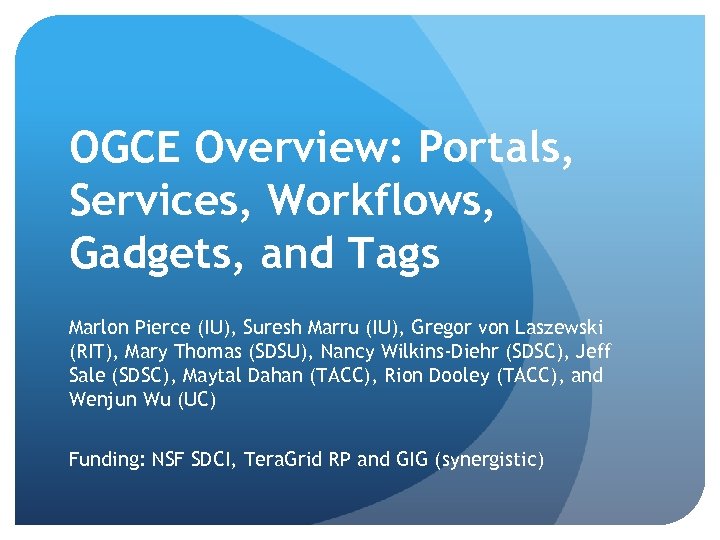 OGCE Overview: Portals, Services, Workflows, Gadgets, and Tags

Marlon Pierce (IU), Suresh Marru (IU), Gregor von Laszewski (RIT), Mary Thomas (SDSU), Nancy Wilkins-Diehr (SDSC), Jeff Sale (SDSC), Maytal Dahan (TACC), Rion Dooley (TACC), and Wenjun Wu (UC)

Funding: NSF SDCI, TeraGrid RP and GIG (synergistic)